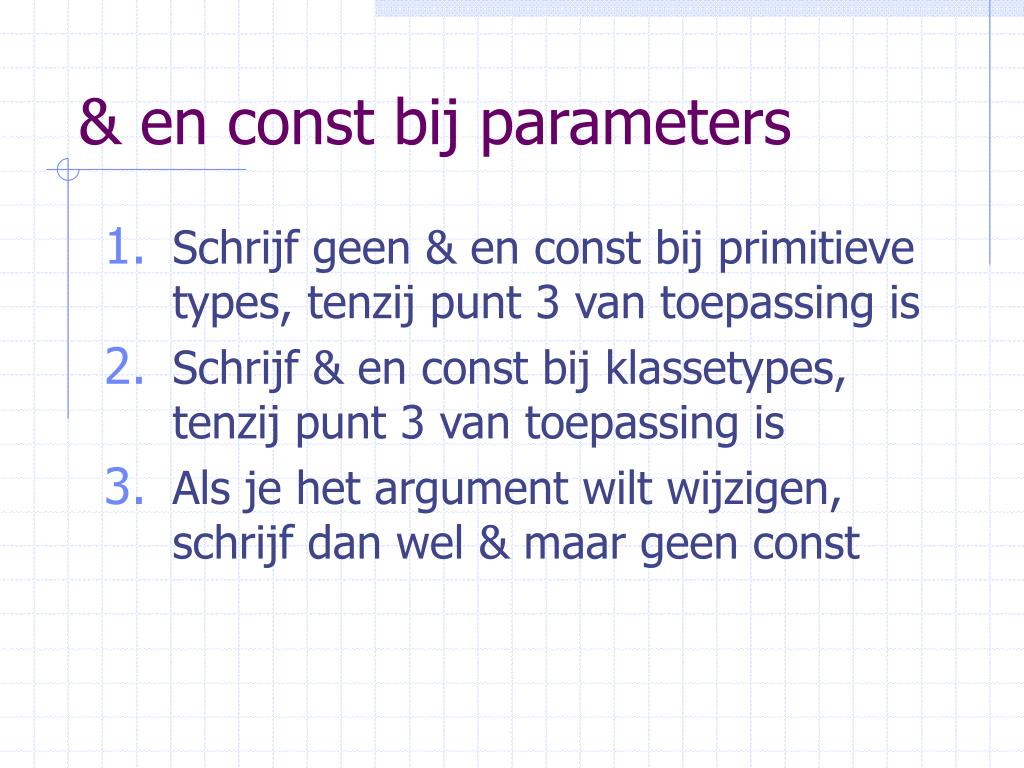 & en const bij parameters

1. Schrijf geen & en const bij primitieve types, tenzij punt 3 van toepassing is
2. Schrijf & en const bij klassetypes, tenzij punt 3 van toepassing is
3. Als je het argument wilt wijzigen, schrijf dan wel & maar geen const